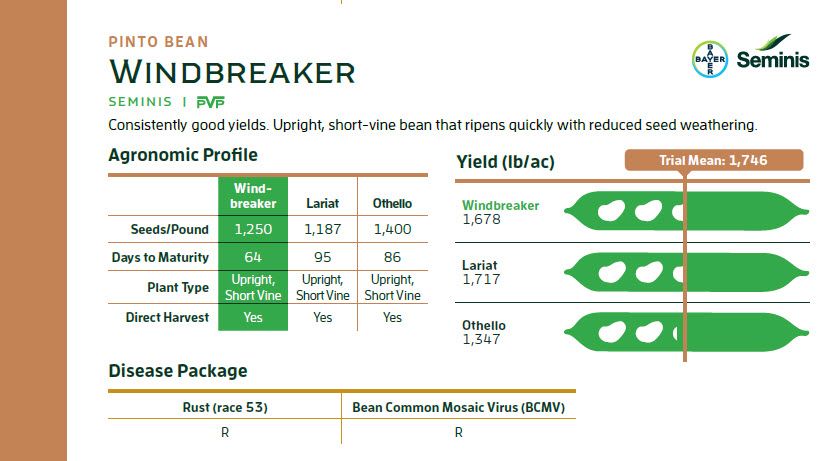 PINTO BEAN
WINDBREAKER
SEMINIS | PVP

BAYER
Seminis

Consistently good yields. Upright, short-vine bean that ripens quickly with reduced seed weathering.

Agronomic Profile

| | Windbreaker | Lariat | Othello |
|---|---|---|---|
| Seeds/Pound | 1,250 | 1,187 | 1,400 |
| Days to Maturity | 64 | 95 | 86 |
| Plant Type | Upright, Short Vine | Upright, Short Vine | Upright, Short Vine |
| Direct Harvest | Yes | Yes | Yes |

Yield (lb/ac)
Trial Mean: 1,746
Windbreaker 1,678
Lariat 1,717
Othello 1,347

Disease Package

| Rust (race 53) | Bean Common Mosaic Virus (BCMV) |
|---|---|
| R | R |